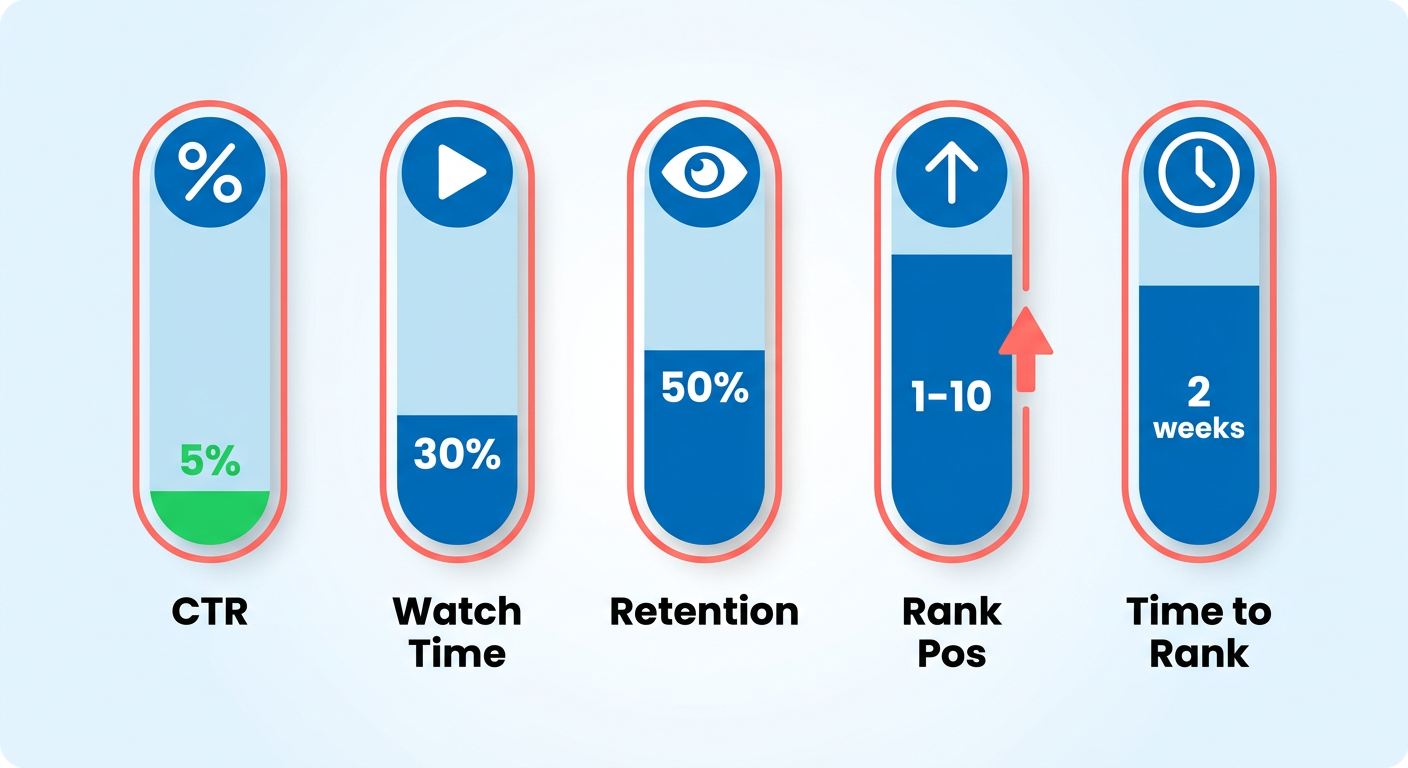 %

5%

CTR

30%

Watch Time

50%

Retention

1-10

Rank Pos

2 weeks

Time to Rank